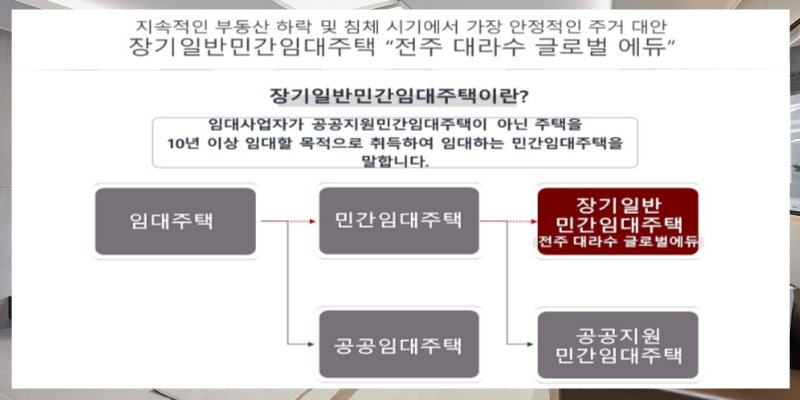 지속적인 부동산 하락 및 침체 시기에서 가장 안정적인 주거 대안
장기일반민간임대주택 "전주 대라수 글로벌 에듀"

장기일반민간임대주택이란?

임대사업자가 공공지원민간임대주택이 아닌 주택을 10년 이상 임대할 목적으로 취득하여 임대하는 민간임대주택을 말합니다.

임대주택

민간임대주택

장기일반 민간임대주택 전주 대라수 글로벌에듀

공공임대주택

공공지원 민간임대주택